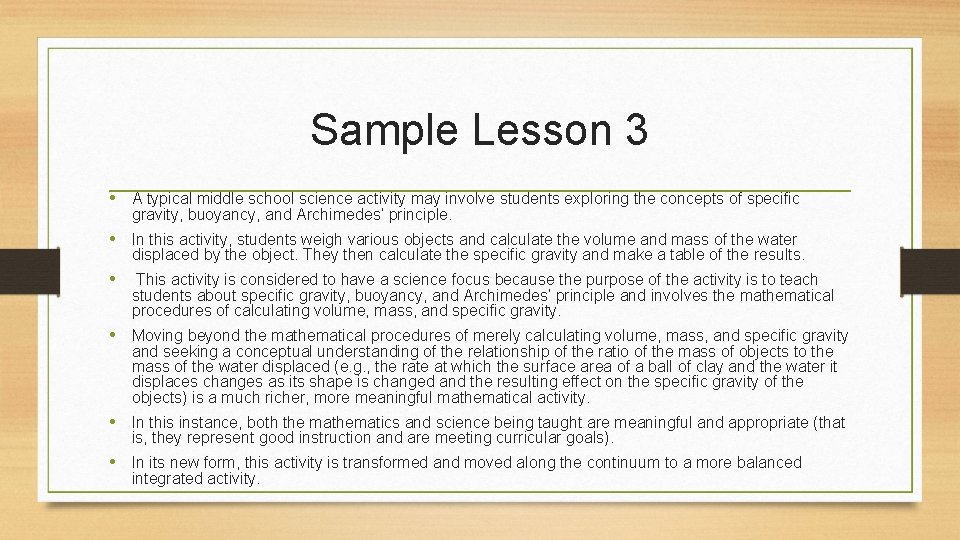 Sample Lesson 3

• A typical middle school science activity may involve students exploring the concepts of specific gravity, buoyancy, and Archimedes' principle.

• In this activity, students weigh various objects and calculate the volume and mass of the water displaced by the object. They then calculate the specific gravity and make a table of the results.

• This activity is considered to have a science focus because the purpose of the activity is to teach students about specific gravity, buoyancy, and Archimedes' principle and involves the mathematical procedures of calculating volume, mass, and specific gravity.

• Moving beyond the mathematical procedures of merely calculating volume, mass, and specific gravity and seeking a conceptual understanding of the relationship of the ratio of the mass of objects to the mass of the water displaced (e.g., the rate at which the surface area of a ball of clay and the water it displaces changes as its shape is changed and the resulting effect on the specific gravity of the objects) is a much richer, more meaningful mathematical activity.

• In this instance, both the mathematics and science being taught are meaningful and appropriate (that is, they represent good instruction and are meeting curricular goals).

• In its new form, this activity is transformed and moved along the continuum to a more balanced integrated activity.